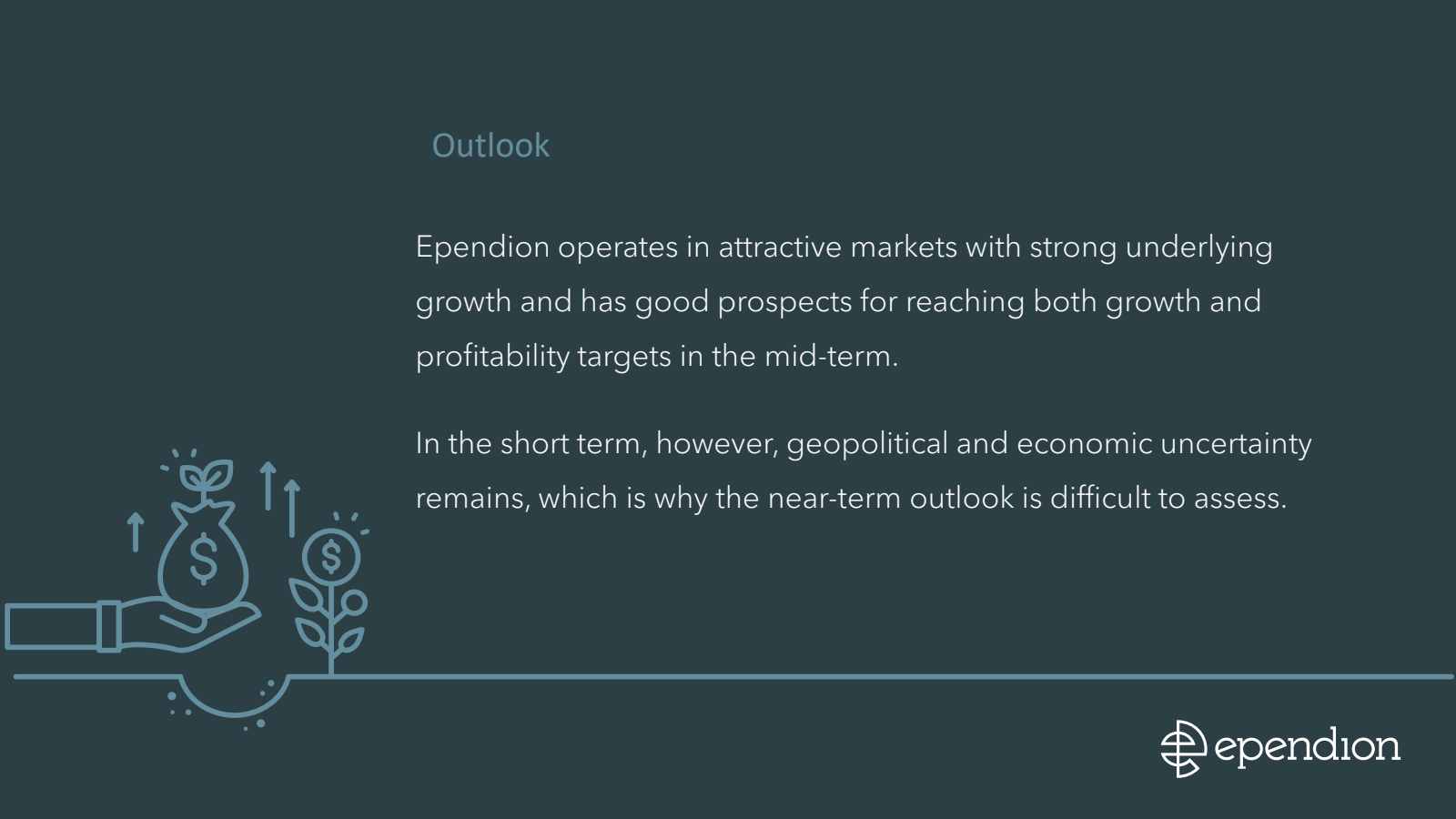 Outlook

Ependion operates in attractive markets with strong underlying growth and has good prospects for reaching both growth and profitability targets in the mid-term.

In the short term, however, geopolitical and economic uncertainty remains, which is why the near-term outlook is difficult to assess.

$ $

ependion